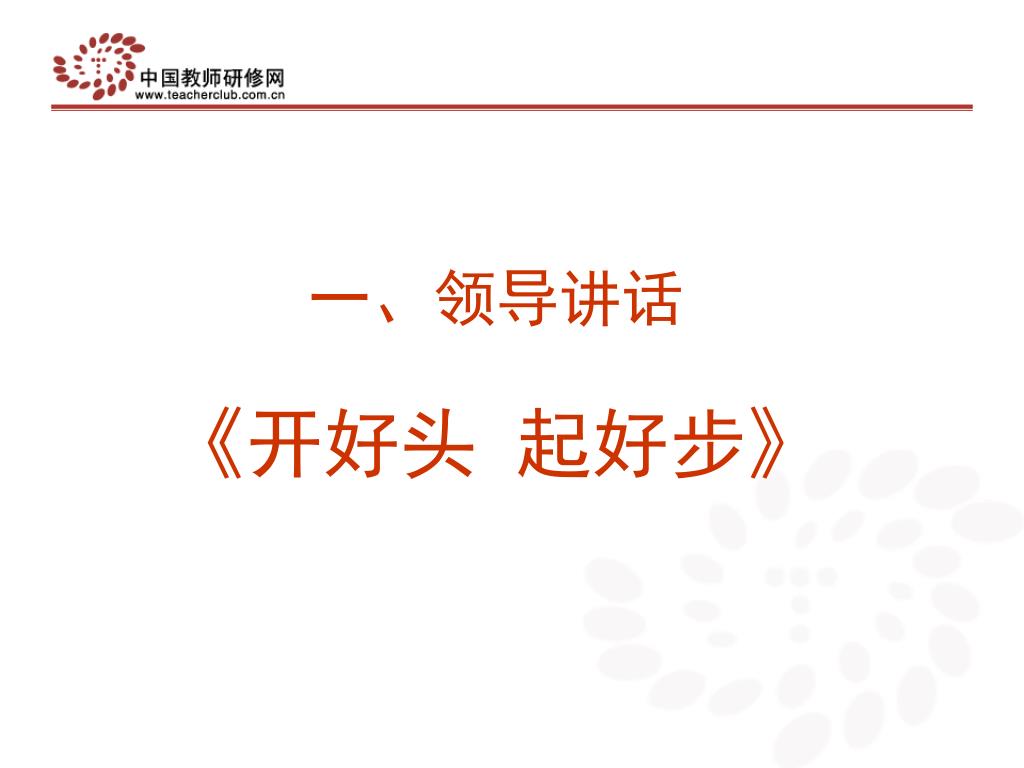 中国教师研修网
www.teacherclub.com.cn

一、领导讲话

《开好头 起好步》